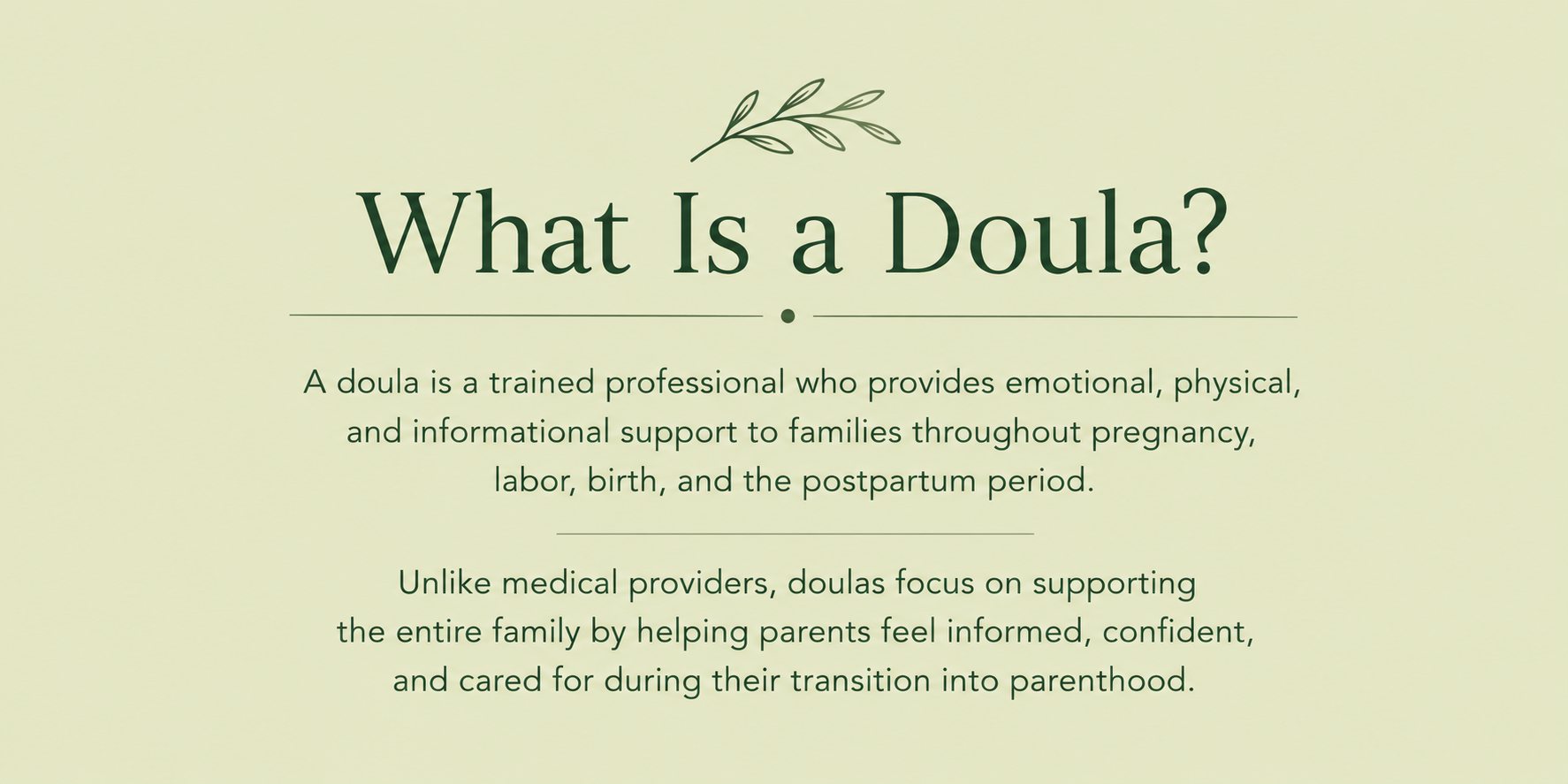 What Is a Doula?

A doula is a trained professional who provides emotional, physical, and informational support to families throughout pregnancy, labor, birth, and the postpartum period.

Unlike medical providers, doulas focus on supporting the entire family by helping parents feel informed, confident, and cared for during their transition into parenthood.